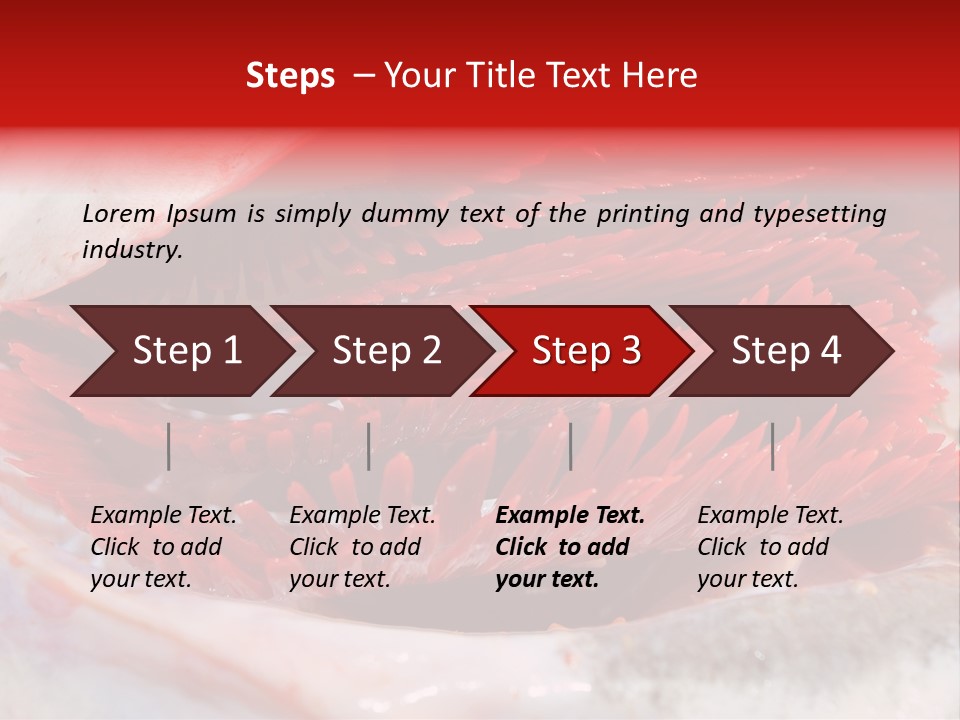 Steps – Your Title Text Here

Lorem Ipsum is simply dummy text of the printing and typesetting industry.

Step 1

Step 2

Step 3

Step 4

Example Text. Click to add your text.

Example Text. Click to add your text.

Example Text. Click to add your text.

Example Text. Click to add your text.